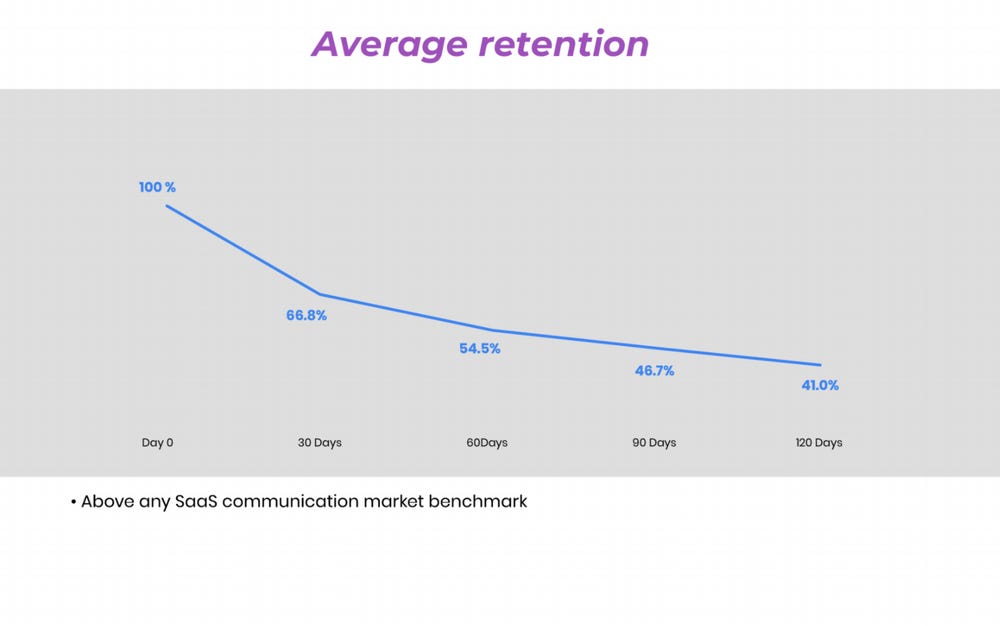 Average retention

100 %

66.8%

54.5%

46.7%

41.0%

Day 0

30 Days

60Days

90 Days

120 Days

• Above any SaaS communication market benchmark